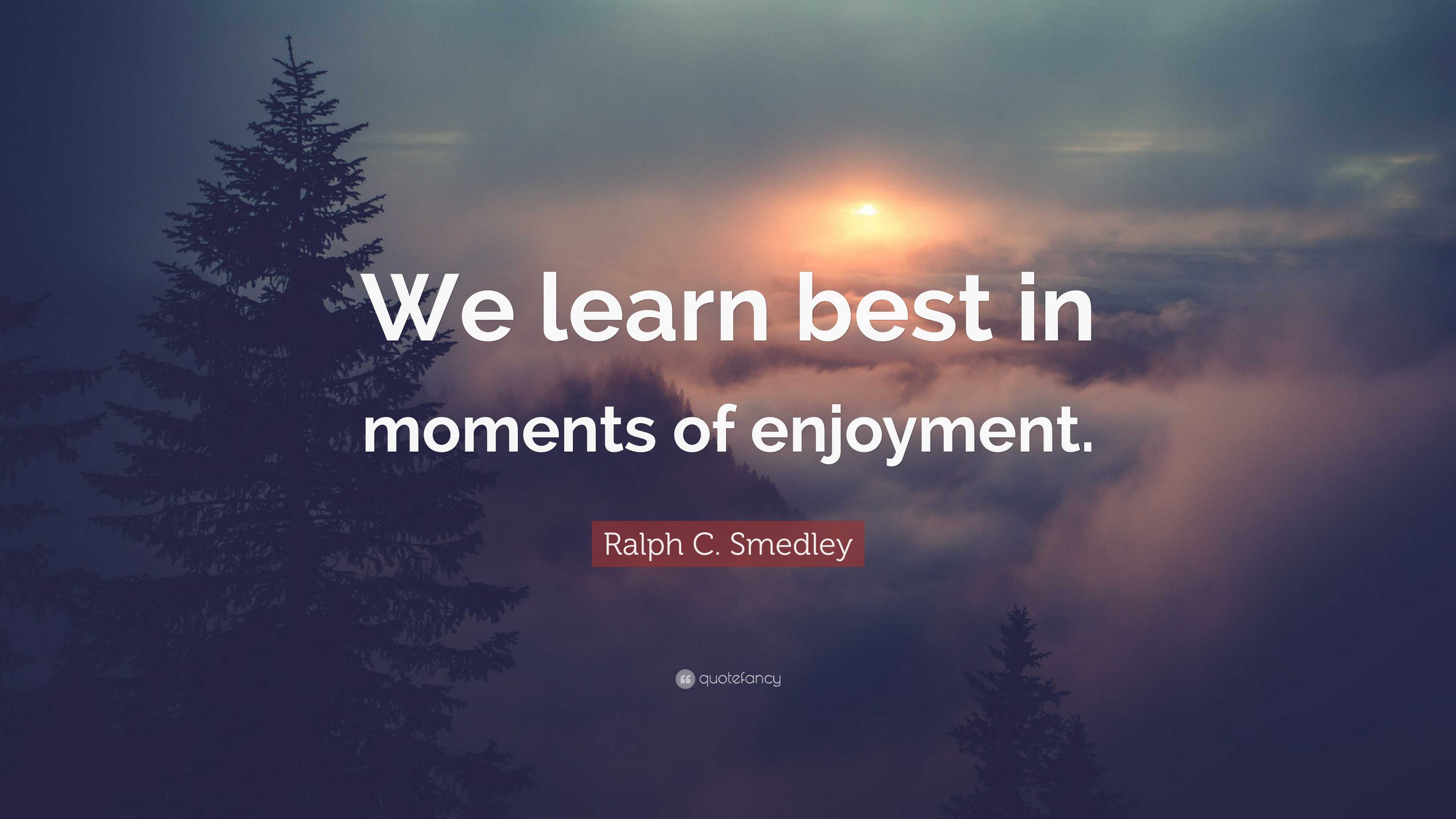 We learn best in moments of enjoyment.

Ralph C. Smedley

quotefancy